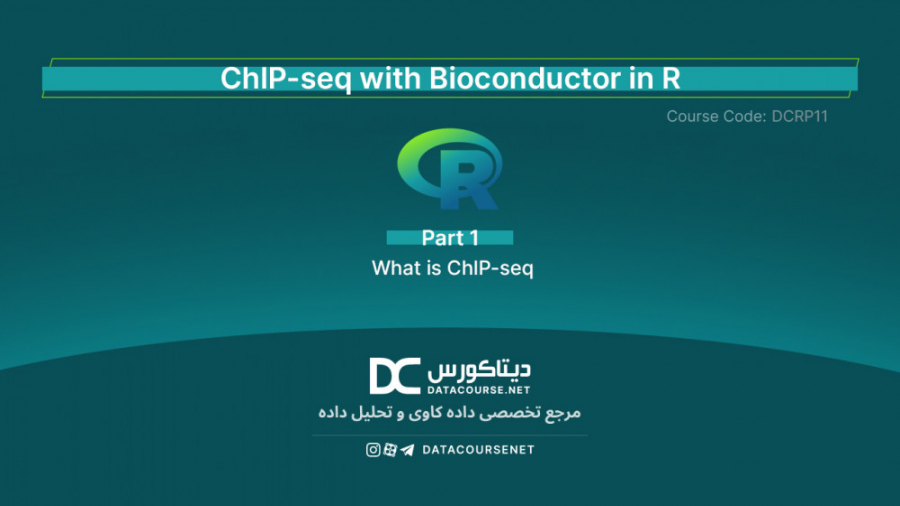 ChIP-seq with Bioconductor in R

Course Code: DCRP11

R

Part 1

What is ChIP-seq

DC دیتاکورس
DATACOURSE.NET

مرجع تخصصی داده کاوی و تحلیل داده

DATACOURSENET